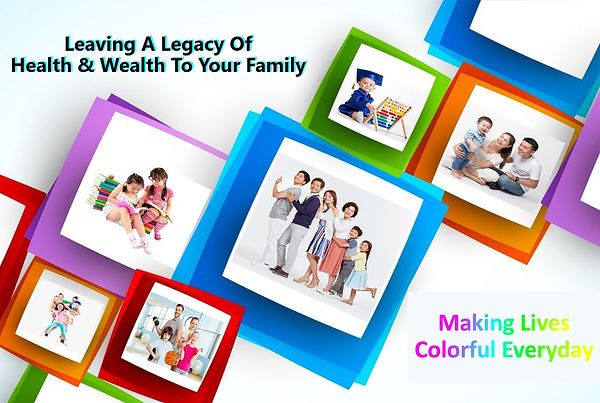 Leaving A Legacy Of
Health & Wealth To Your Family

Making Lives
Colorful Everyday